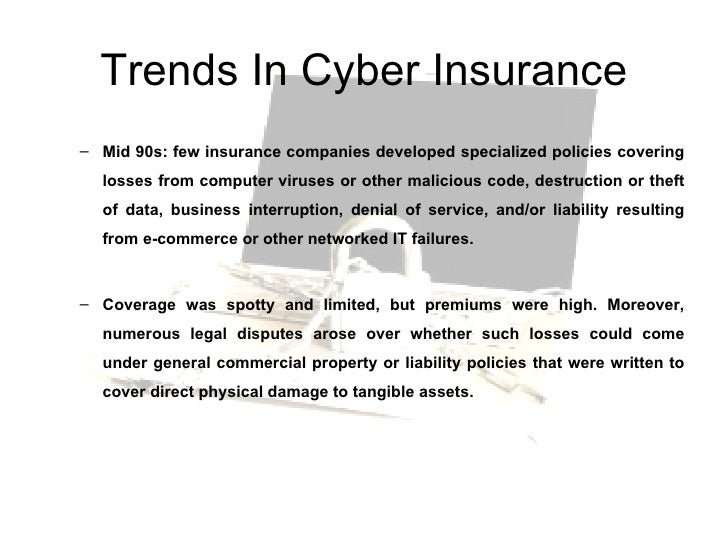 Trends In Cyber Insurance

– Mid 90s: few insurance companies developed specialized policies covering losses from computer viruses or other malicious code, destruction or theft of data, business interruption, denial of service, and/or liability resulting from e-commerce or other networked IT failures.

– Coverage was spotty and limited, but premiums were high. Moreover, numerous legal disputes arose over whether such losses could come under general commercial property or liability policies that were written to cover direct physical damage to tangible assets.